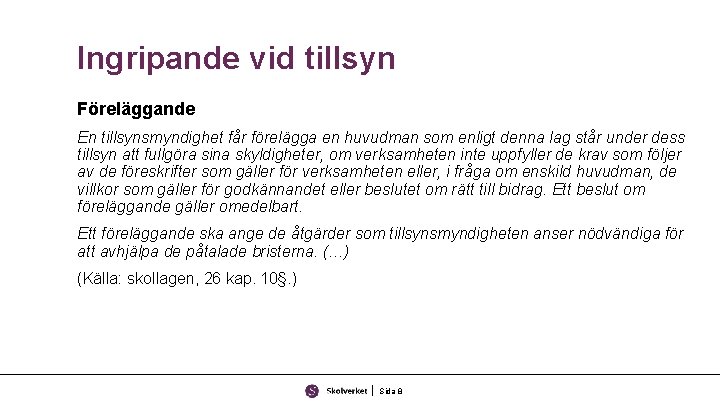 Ingripande vid tillsyn

Föreläggande

En tillsynsmyndighet får förelägga en huvudman som enligt denna lag står under dess tillsyn att fullgöra sina skyldigheter, om verksamheten inte uppfyller de krav som följer av de föreskrifter som gäller för verksamheten eller, i fråga om enskild huvudman, de villkor som gäller för godkännandet eller beslutet om rätt till bidrag. Ett beslut om föreläggande gäller omedelbart.

Ett föreläggande ska ange de åtgärder som tillsynsmyndigheten anser nödvändiga för att avhjälpa de påtalade bristerna. (...)

(Källa: skollagen, 26 kap. 10§.)

Skolverket | Sida 8